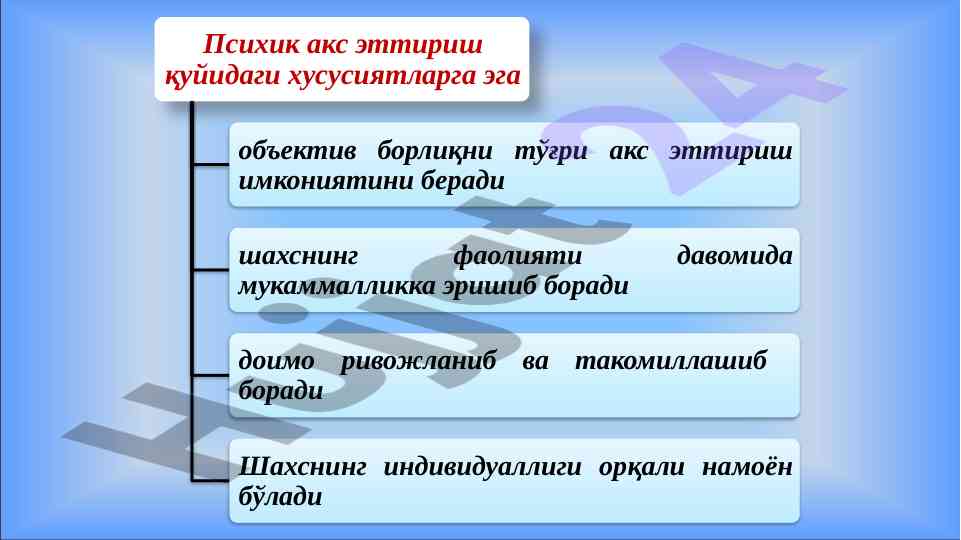 Психик акс эттириш қуйидаги хусусиятларга эга

объектив борлиқни тўғри акс эттириш имкониятини беради

шахснинг фаолияти давомида мукаммалликка эришиб боради

доимо ривожланиб ва такомиллашиб боради

Шахснинг индивидуаллиги орқали намоён бўлади

Hujjat24